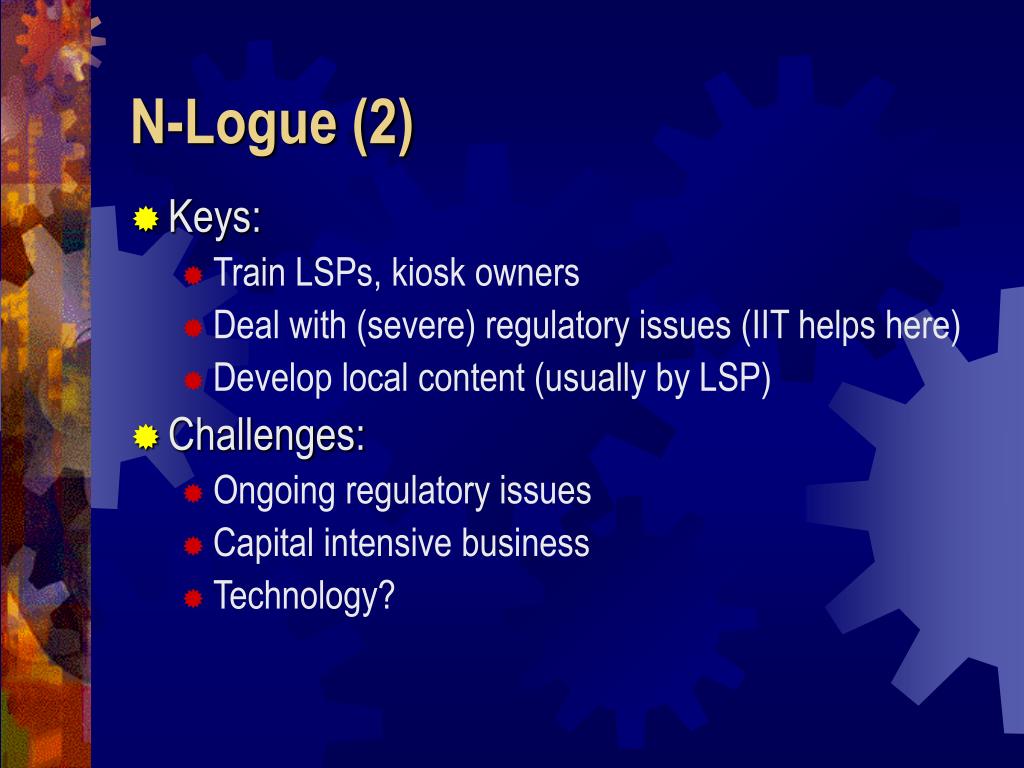 N-Logue (2)

Keys:
Train LSPs, kiosk owners
Deal with (severe) regulatory issues (IIT helps here)
Develop local content (usually by LSP)

Challenges:
Ongoing regulatory issues
Capital intensive business
Technology?